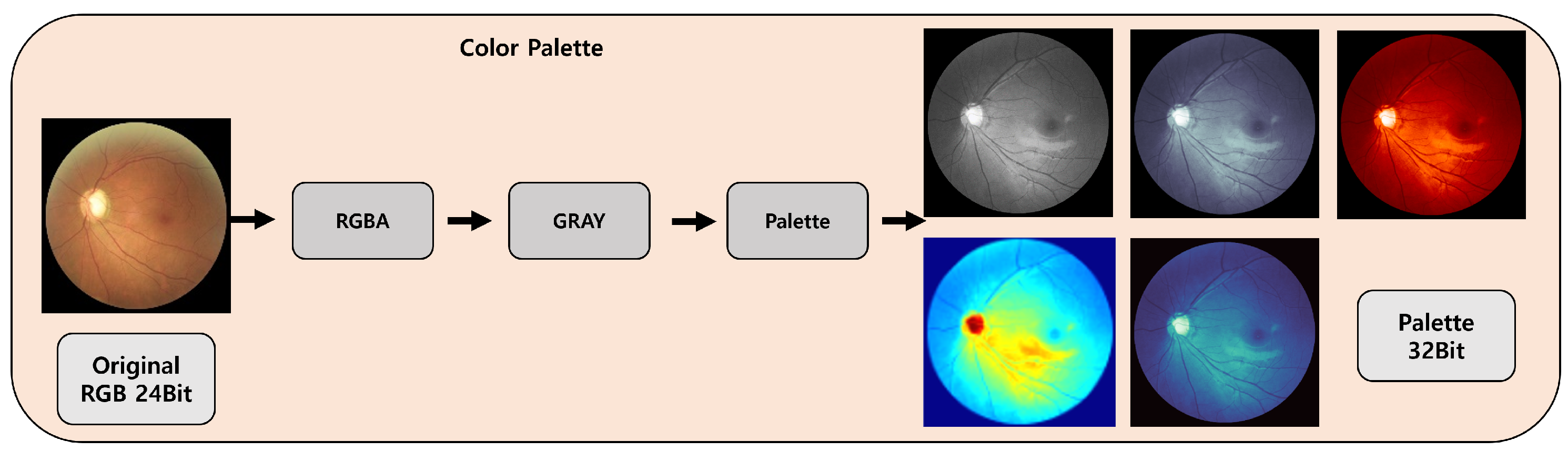 Color Palette

RGBA

GRAY

Palette

Original RGB 24Bit

Palette 32Bit